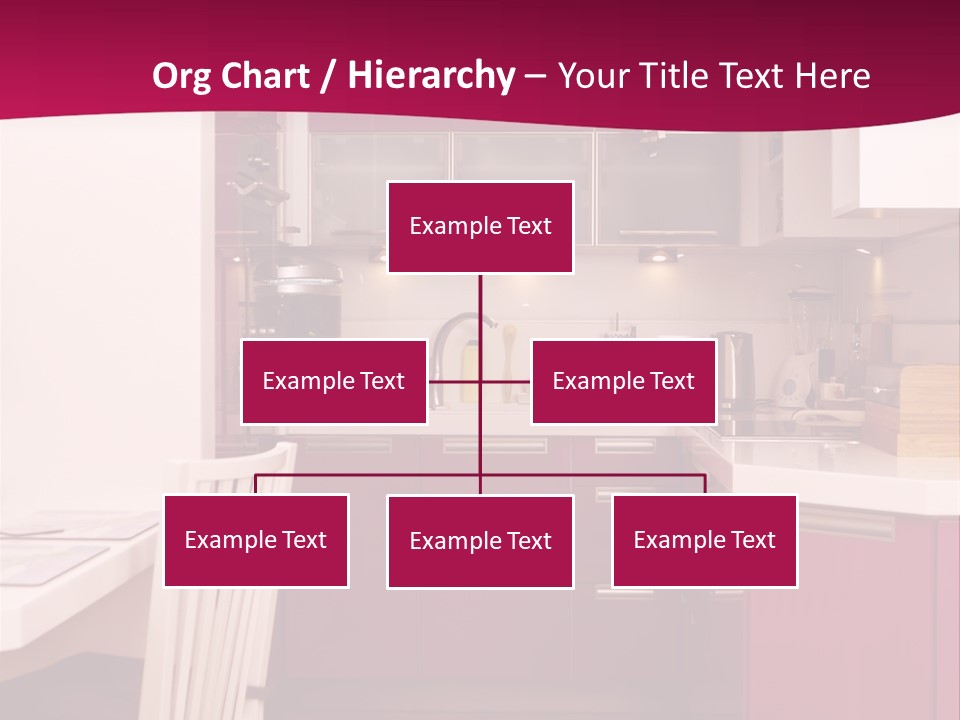 Org Chart / Hierarchy – Your Title Text Here

Example Text

Example Text

Example Text

Example Text

Example Text

Example Text